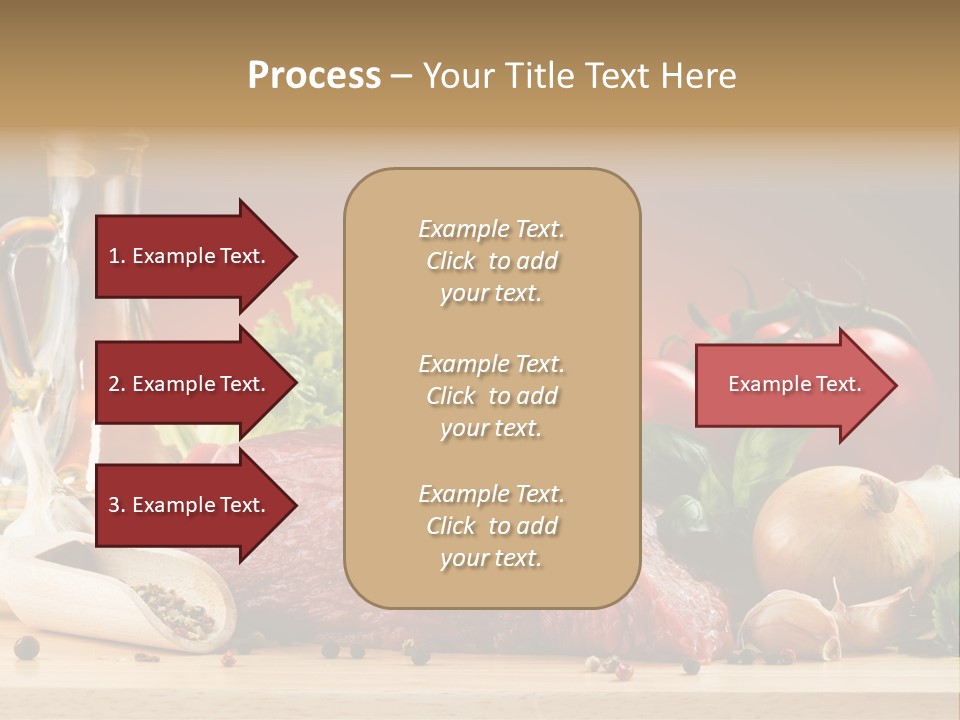 Process – Your Title Text Here

1. Example Text.

2. Example Text.

3. Example Text.

Example Text. Click to add your text.

Example Text. Click to add your text.

Example Text. Click to add your text.

Example Text.